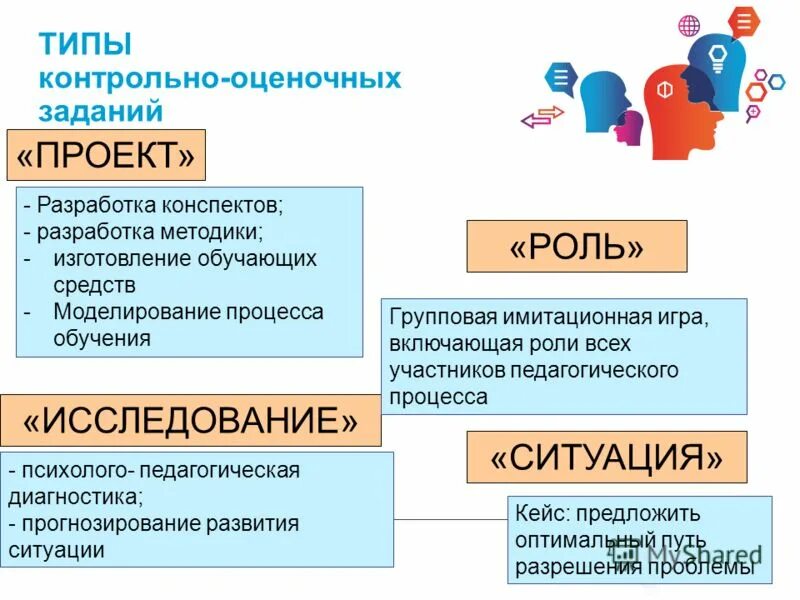 ТИПЫ
контрольно-оценочных
заданий

«ПРОЕКТ»

- Разработка конспектов;
- разработка методики;
- изготовление обучающих средств
- Моделирование процесса обучения

«РОЛЬ»

Групповая имитационная игра, включающая роли всех участников педагогического процесса

«ИССЛЕДОВАНИЕ»

- психолого- педагогическая диагностика;
- прогнозирование развития ситуации

«СИТУАЦИЯ»

Кейс: предложить оптимальный путь разрешения проблемы

MyShared